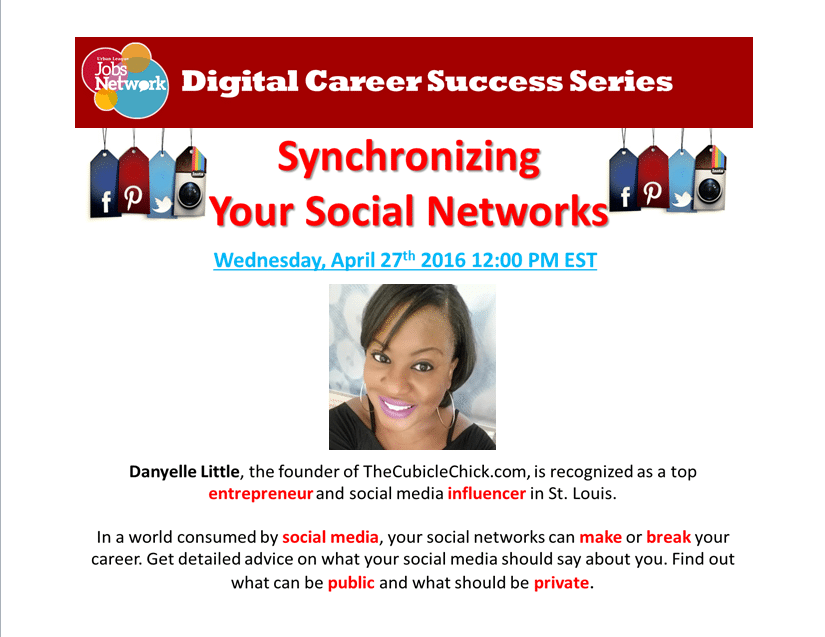 Urban League Jobs Network

Digital Career Success Series

Synchronizing Your Social Networks

Wednesday, April 27$^{th}$ 2016 12:00 PM EST

Danyelle Little, the founder of TheCubicleChick.com, is recognized as a top entrepreneur and social media influencer in St. Louis.

In a world consumed by social media, your social networks can make or break your career. Get detailed advice on what your social media should say about you. Find out what can be public and what should be private.